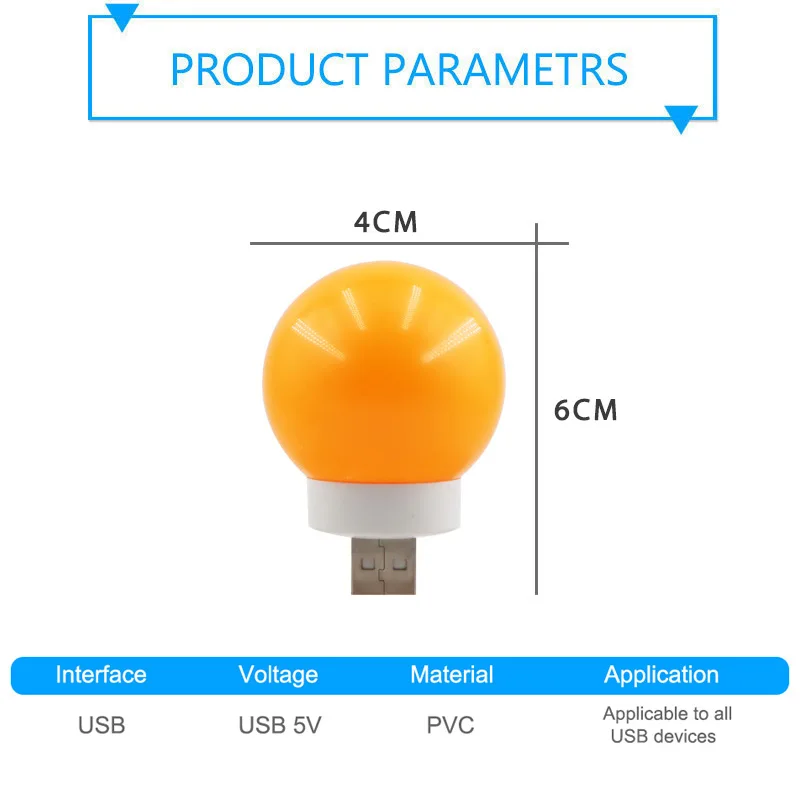 PRODUCT PARAMETRS

4CM

6CM

| Interface | Voltage | Material | Application |
|---|---|---|---|
| USB | USB 5V | PVC | Applicable to all USB devices |